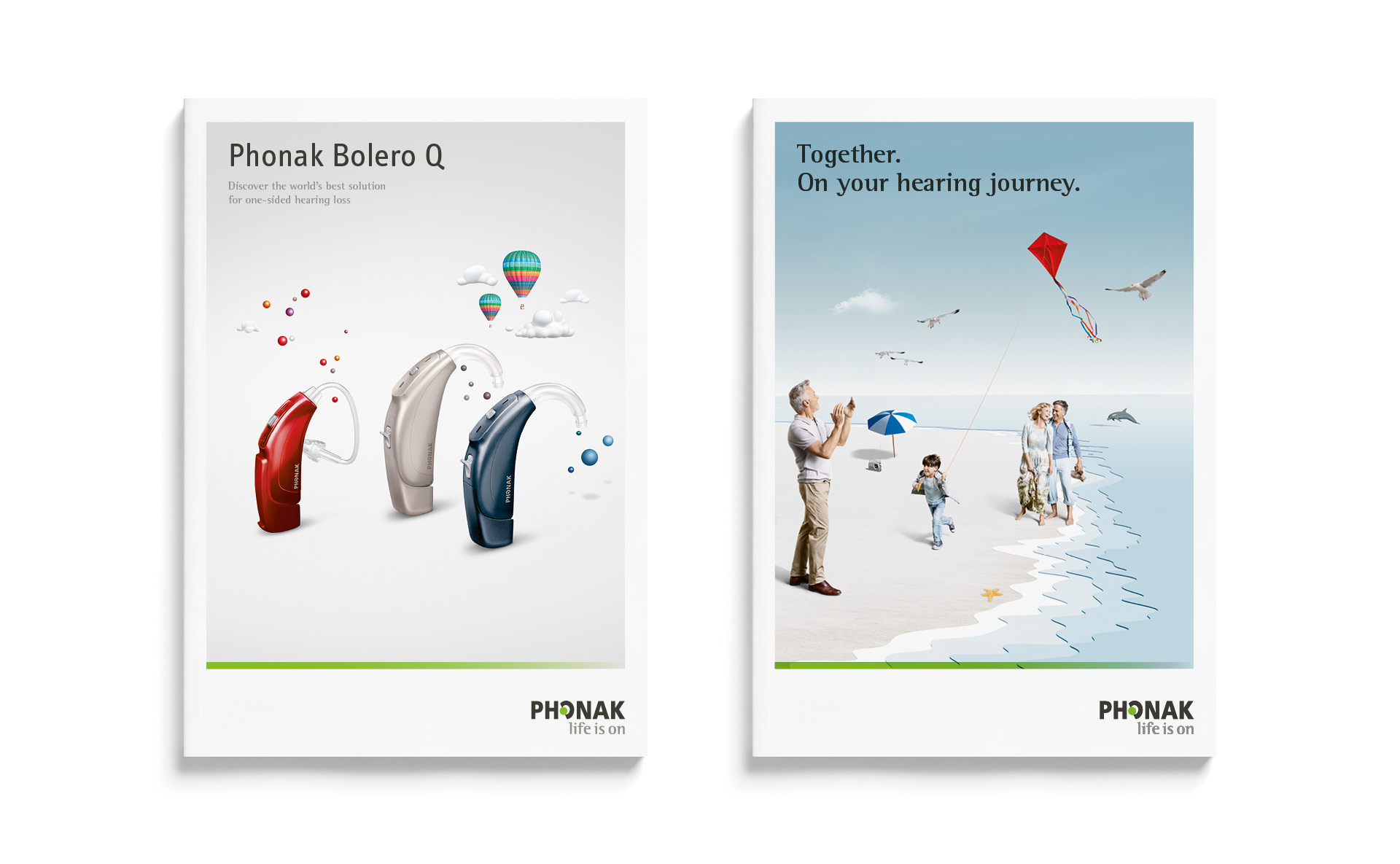 Phonak Bolero Q

Discover the world's best solution for one-sided hearing loss

PHONAK

PHONAK

PHONAK

PHONAK
life is on

Together.
On your hearing journey.

PHONAK
life is on